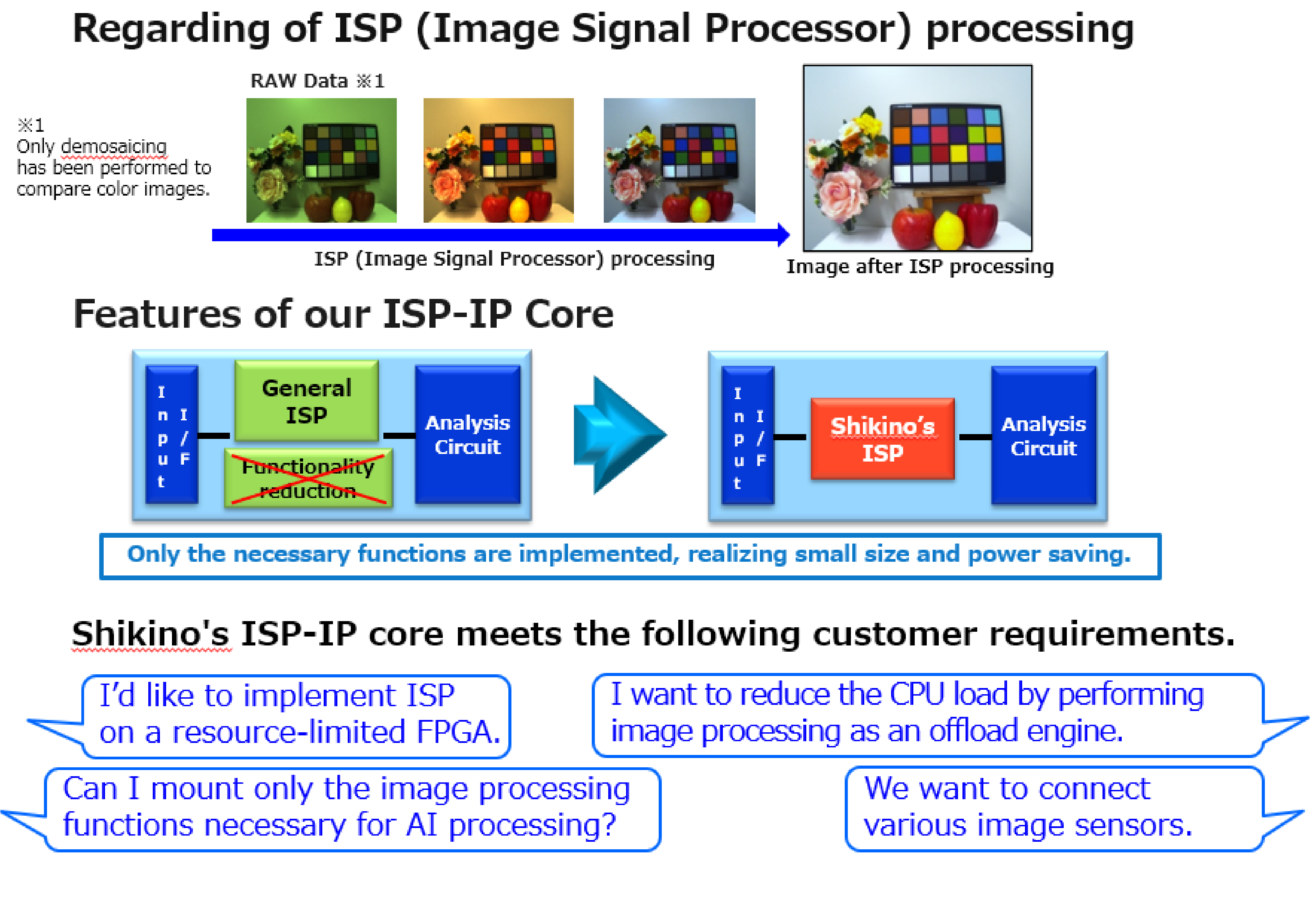 Regarding of ISP (Image Signal Processor) processing

RAW Data ※1

※1
Only demosaicing has been performed to compare color images.

ISP (Image Signal Processor) processing

Image after ISP processing

Features of our ISP-IP Core

Input I/F

General ISP

Functionality reduction

Analysis Circuit

Input I/F

Shikino's ISP

Analysis Circuit

Only the necessary functions are implemented, realizing small size and power saving.

Shikino's ISP-IP core meets the following customer requirements.

I'd like to implement ISP on a resource-limited FPGA.

I want to reduce the CPU load by performing image processing as an offload engine.

Can I mount only the image processing functions necessary for AI processing?

We want to connect various image sensors.